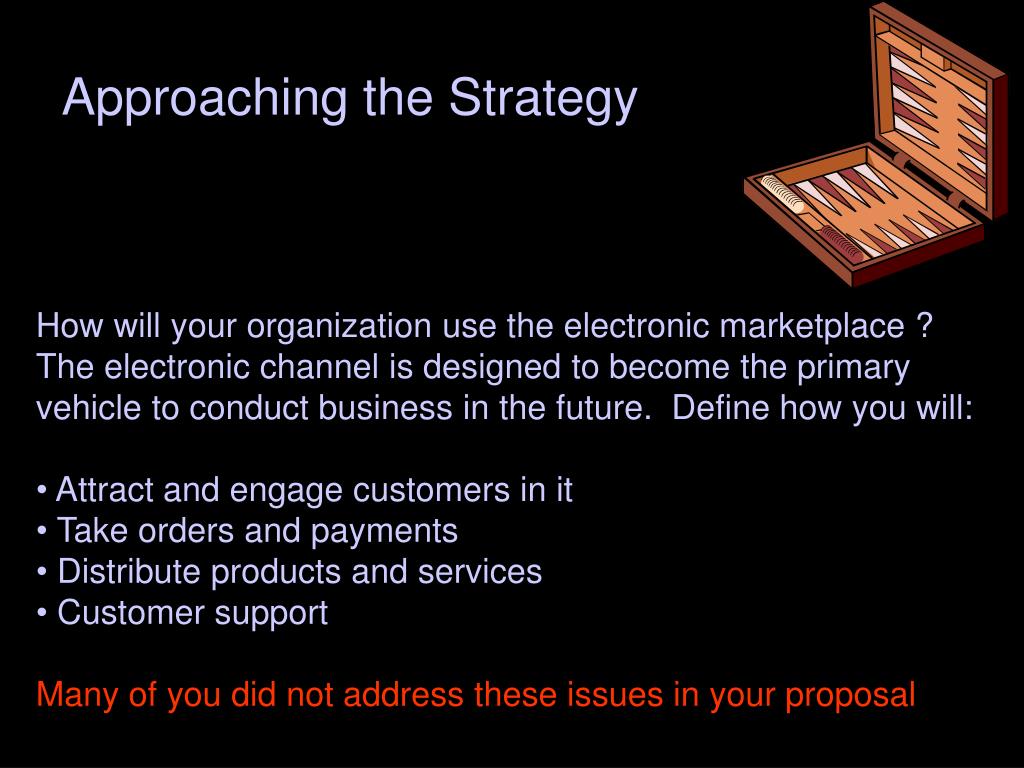 Approaching the Strategy

How will your organization use the electronic marketplace ? The electronic channel is designed to become the primary vehicle to conduct business in the future. Define how you will:

• Attract and engage customers in it
• Take orders and payments
• Distribute products and services
• Customer support

Many of you did not address these issues in your proposal